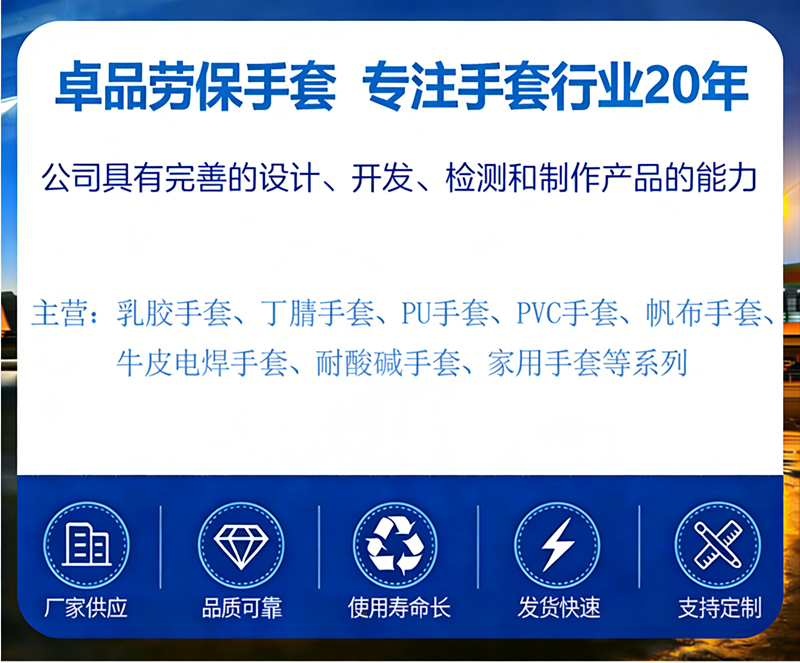 卓品劳保手套 专注手套行业20年

公司具有完善的设计、开发、检测和制作产品的能力

主营：乳胶手套、丁腈手套、PU手套、PVC手套、帆布手套、牛皮电焊手套、耐酸碱手套、家用手套等系列

厂家供应

品质可靠

使用寿命长

发货快速

支持定制